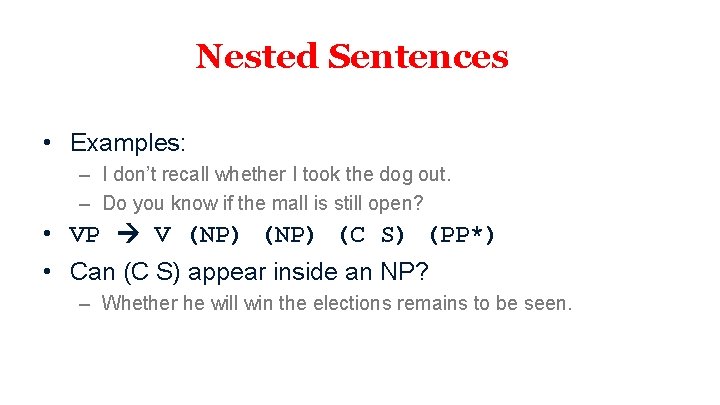 Nested Sentences

• Examples:
– I don't recall whether I took the dog out.
– Do you know if the mall is still open?
• VP → V (NP) (NP) (C S) (PP*)
• Can (C S) appear inside an NP?
– Whether he will win the elections remains to be seen.